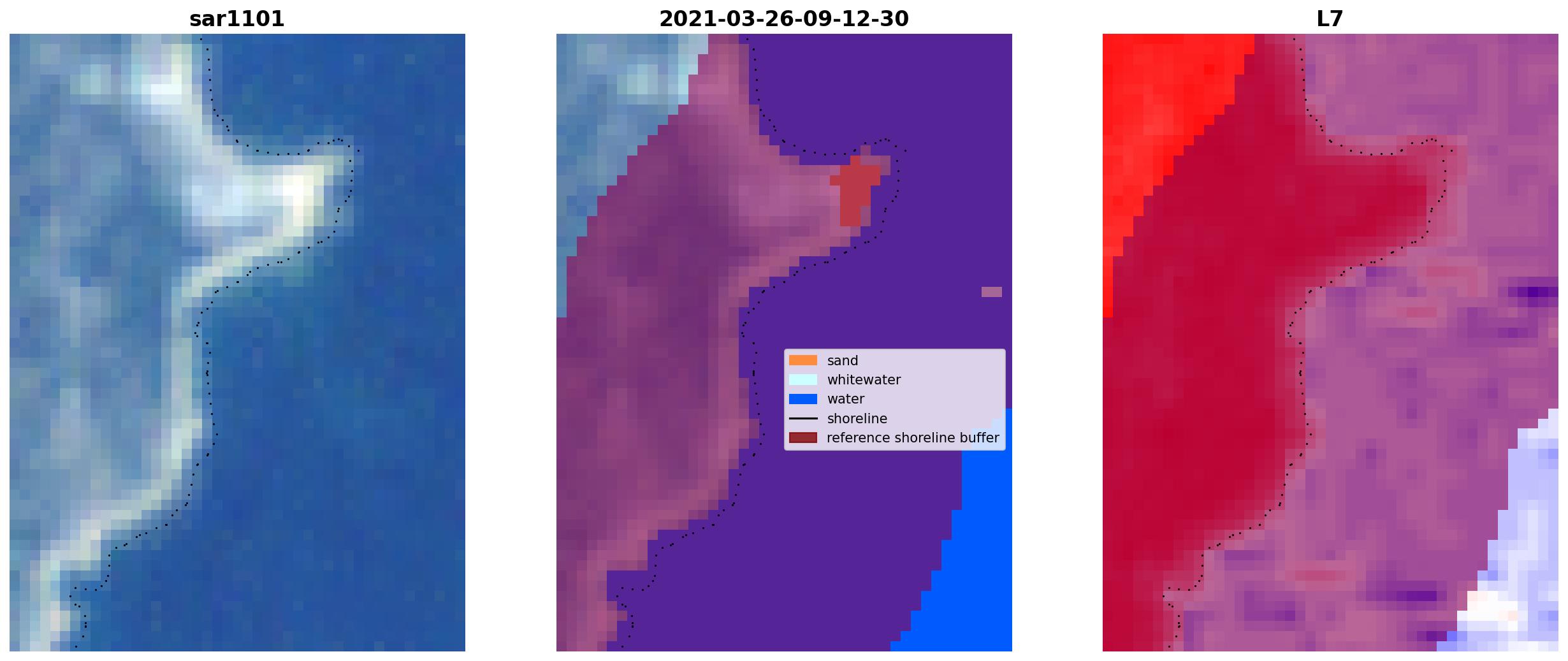 sar1101

2021-03-26-09-12-30

sand
whitewater
water
shoreline
reference shoreline buffer

L7